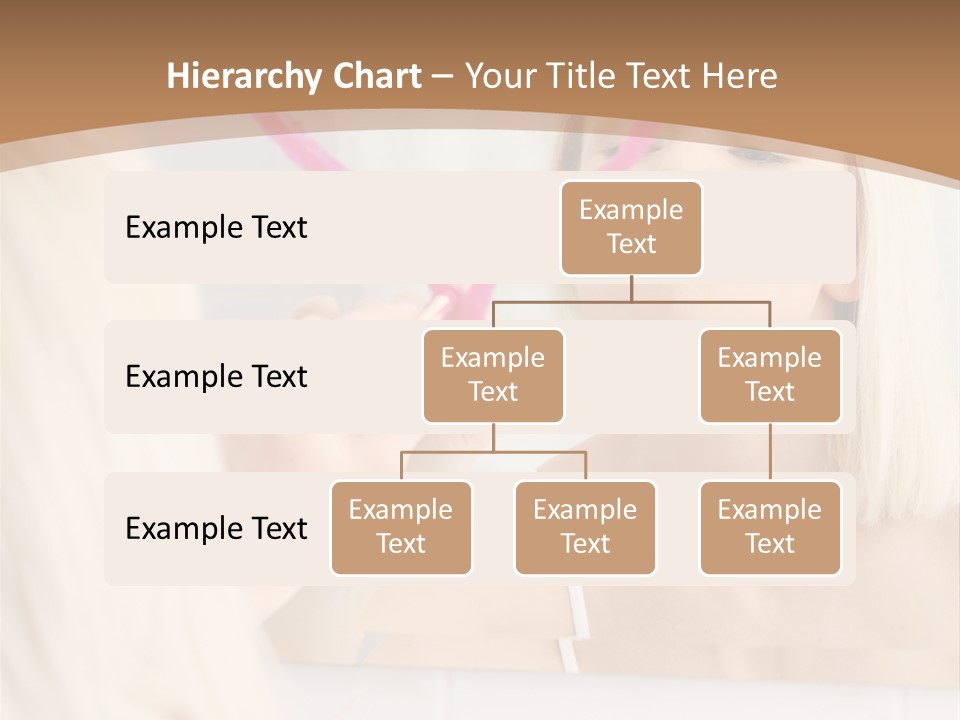 Hierarchy Chart – Your Title Text Here

Example Text

Example Text

Example Text

Example Text

Example Text

Example Text

Example Text

Example Text

Example Text